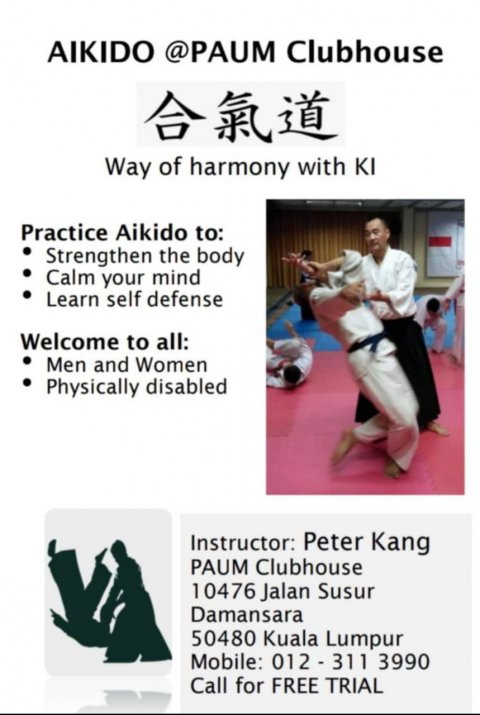 AIKIDO @PAUM Clubhouse

合氣道

Way of harmony with KI

Practice Aikido to:
• Strengthen the body
• Calm your mind
• Learn self defense

Welcome to all:
• Men and Women
• Physically disabled

Instructor: Peter Kang
PAUM Clubhouse
10476 Jalan Susur Damansara
50480 Kuala Lumpur
Mobile: 012 - 311 3990
Call for FREE TRIAL